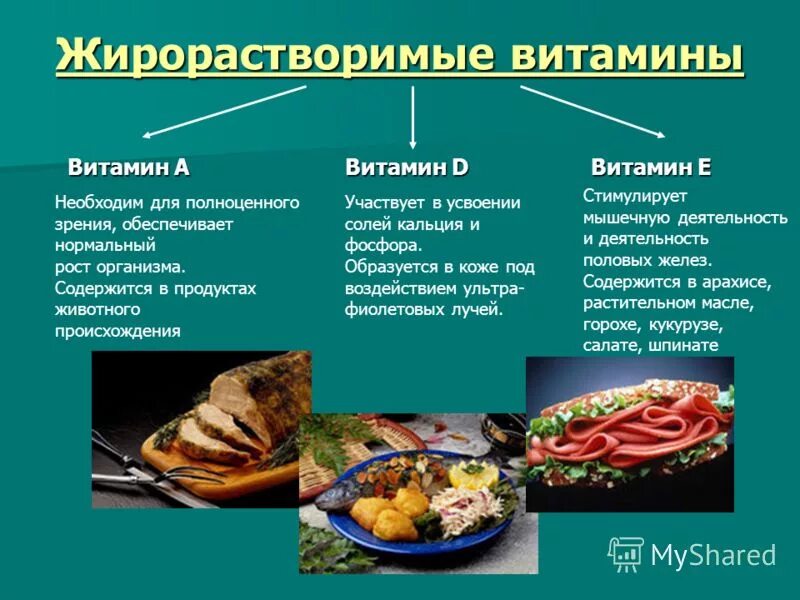 Жирорастворимые витамины

Витамин А

Необходим для полноценного зрения, обеспечивает нормальный рост организма. Содержится в продуктах животного происхождения

Витамин D

Участвует в усвоении солей кальция и фосфора. Образуется в коже под воздействием ультрафиолетовых лучей.

Витамин Е

Стимулирует мышечную деятельность и деятельность половых желез. Содержится в арахисе, растительном масле, горохе, кукурузе, салате, шпинате

MyShared